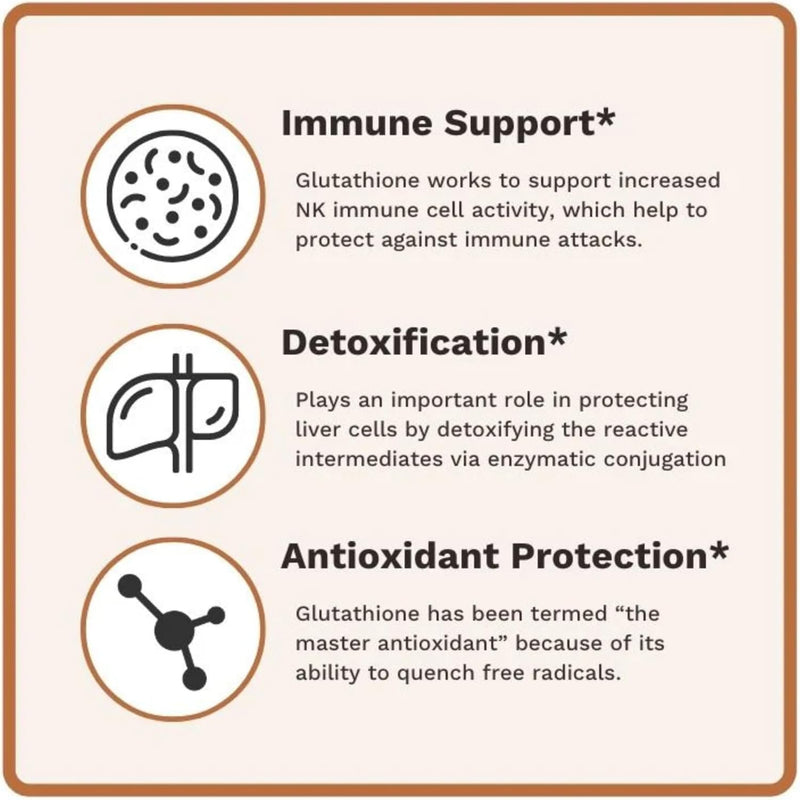 Immune Support*

Glutathione works to support increased NK immune cell activity, which help to protect against immune attacks.

Detoxification*

Plays an important role in protecting liver cells by detoxifying the reactive intermediates via enzymatic conjugation

Antioxidant Protection*

Glutathione has been termed “the master antioxidant” because of its ability to quench free radicals.